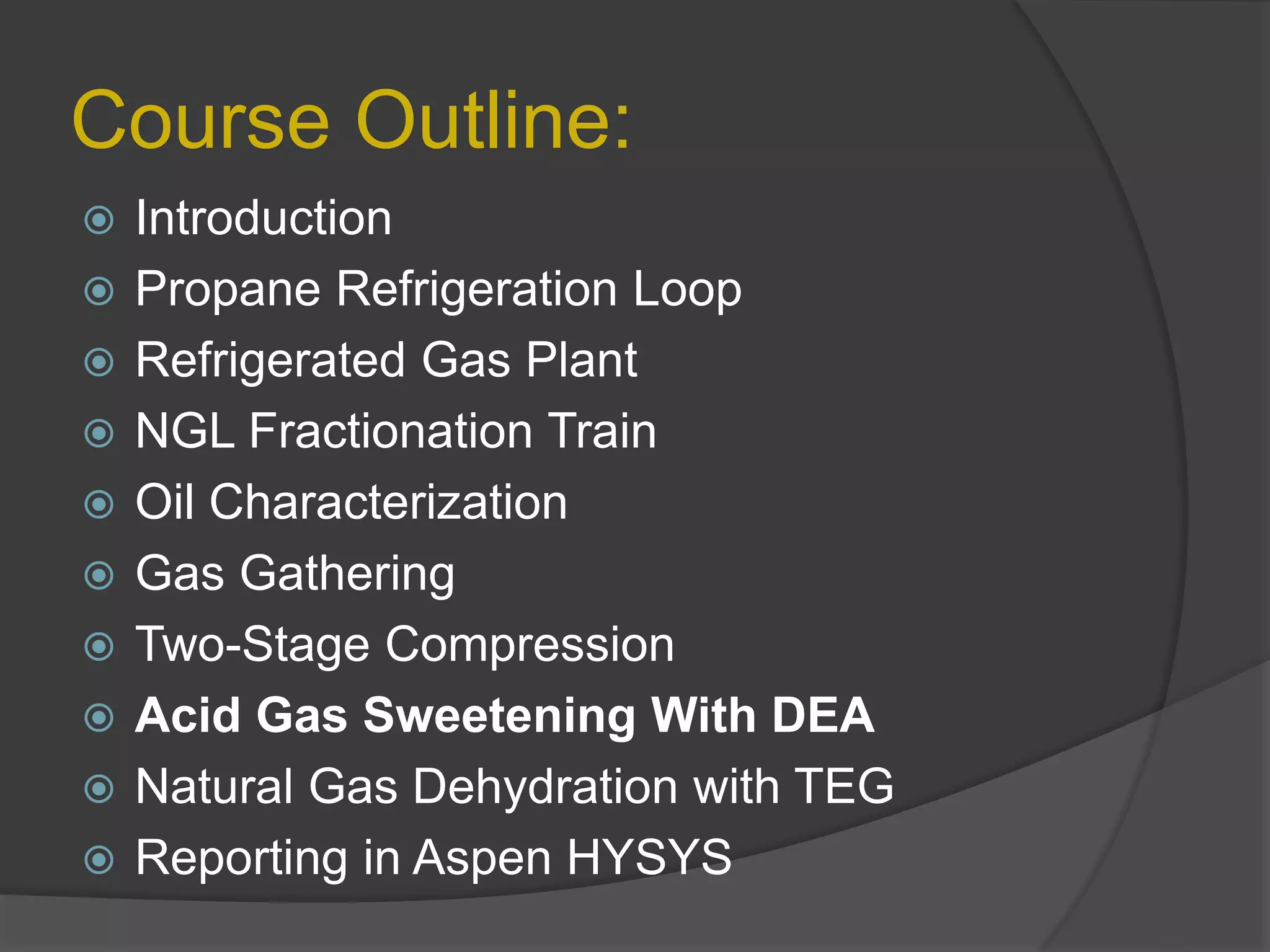 Course Outline:

Introduction
Propane Refrigeration Loop
Refrigerated Gas Plant
NGL Fractionation Train
Oil Characterization
Gas Gathering
Two-Stage Compression
Acid Gas Sweetening With DEA
Natural Gas Dehydration with TEG
Reporting in Aspen HYSYS